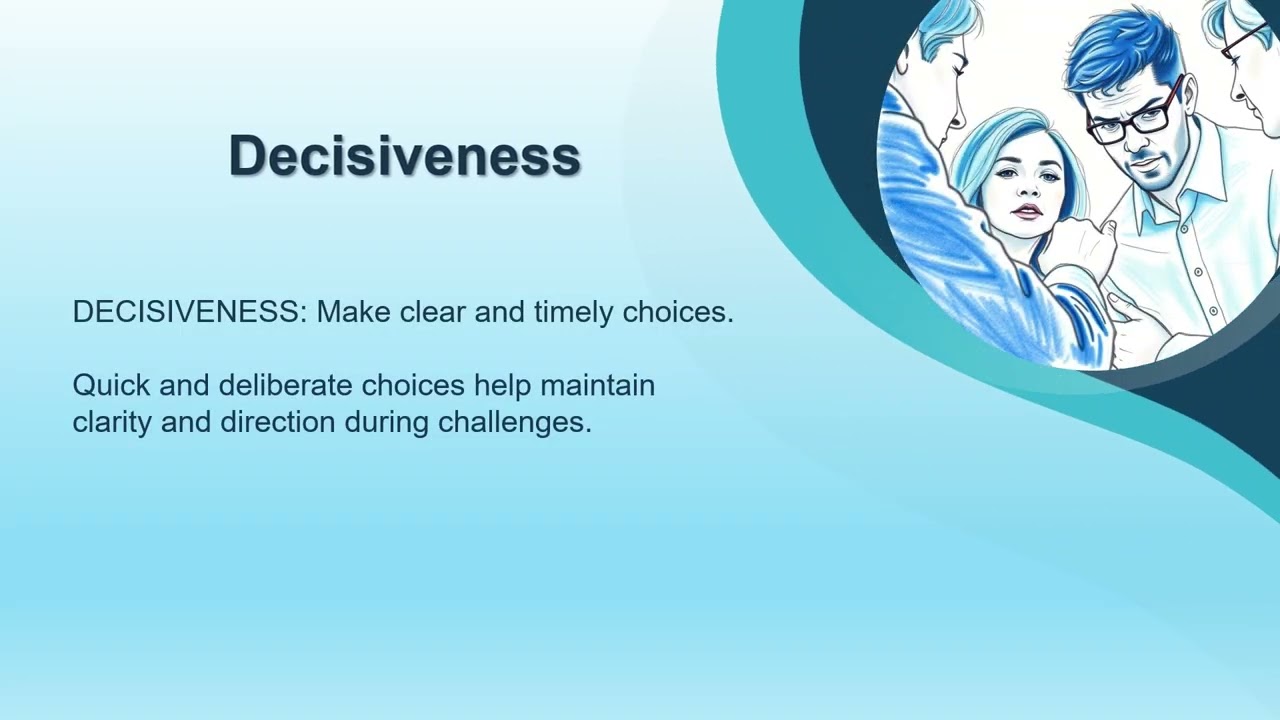 Decisiveness

DECISIVENESS: Make clear and timely choices.

Quick and deliberate choices help maintain clarity and direction during challenges.